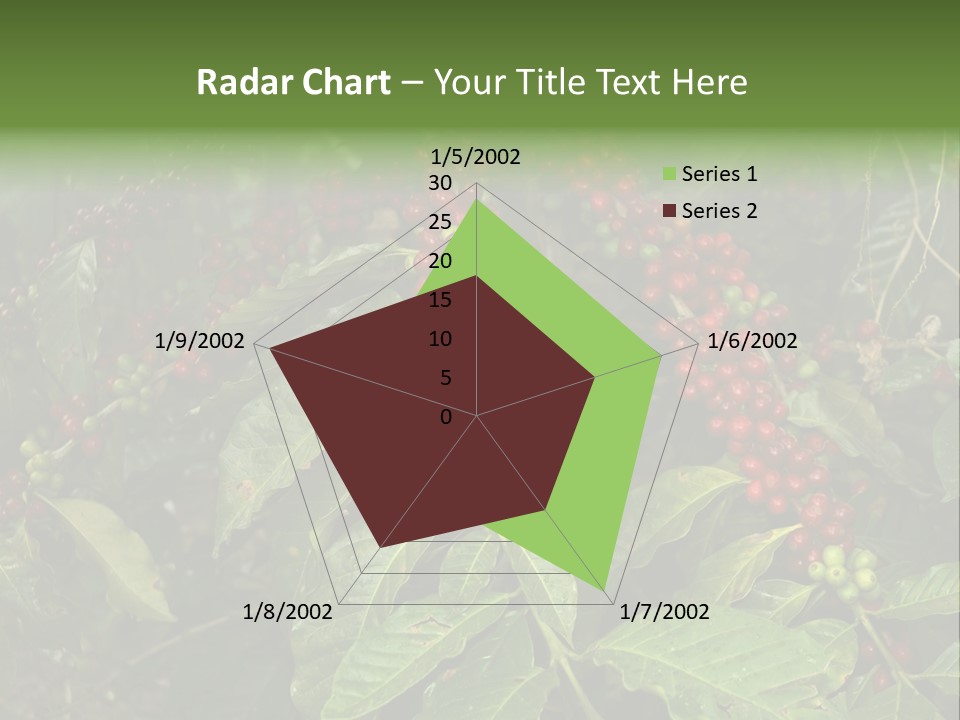 Radar Chart – Your Title Text Here

1/5/2002
30
25
20
15
10
5
0
1/6/2002
1/7/2002
1/8/2002
1/9/2002

Series 1
Series 2